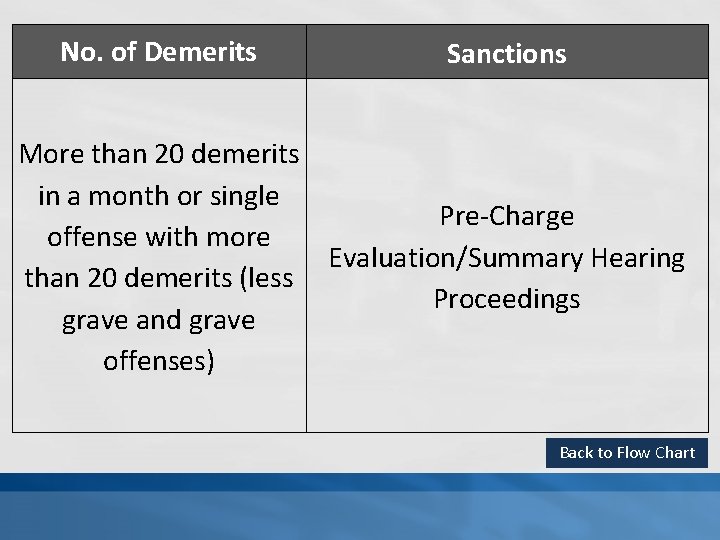 | No. of Demerits | Sanctions |
|---|---|
| More than 20 demerits in a month or single offense with more than 20 demerits (less grave and grave offenses) | Pre-Charge Evaluation/Summary Hearing Proceedings |

Back to Flow Chart